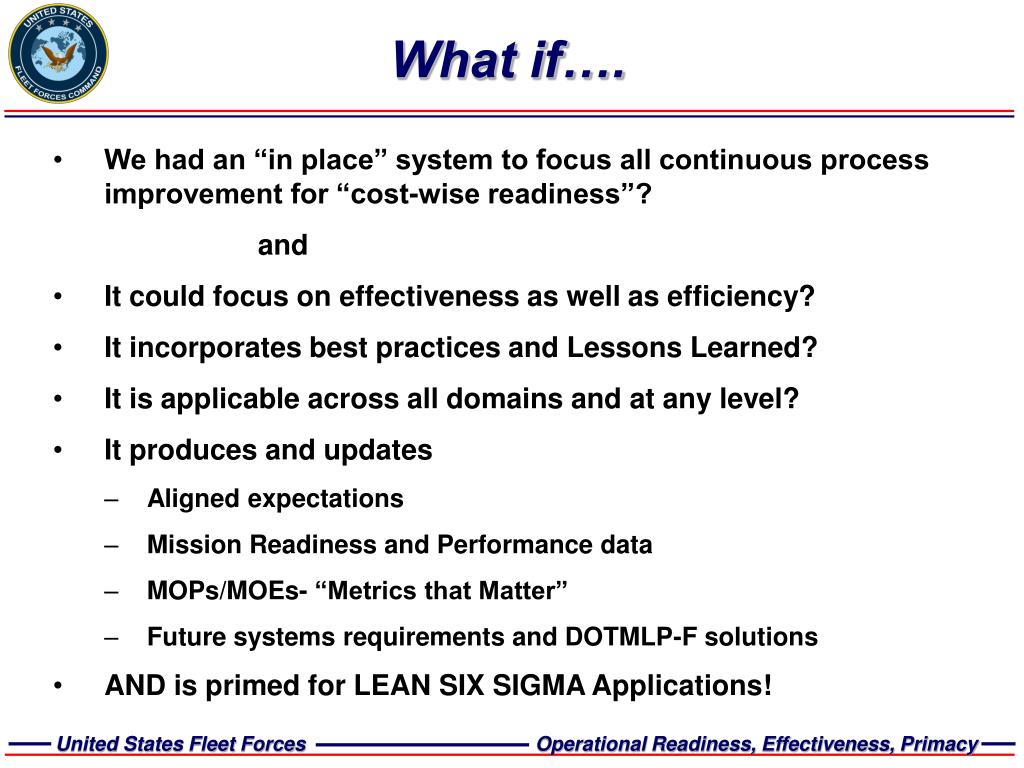 UNITED STATES FLEET FORCES COMMAND

What if….

• We had an “in place” system to focus all continuous process improvement for “cost-wise readiness”?

and

• It could focus on effectiveness as well as efficiency?
• It incorporates best practices and Lessons Learned?
• It is applicable across all domains and at any level?
• It produces and updates
– Aligned expectations
– Mission Readiness and Performance data
– MOPs/MOEs- “Metrics that Matter”
– Future systems requirements and DOTMLP-F solutions
• AND is primed for LEAN SIX SIGMA Applications!

United States Fleet Forces Operational Readiness, Effectiveness, Primacy